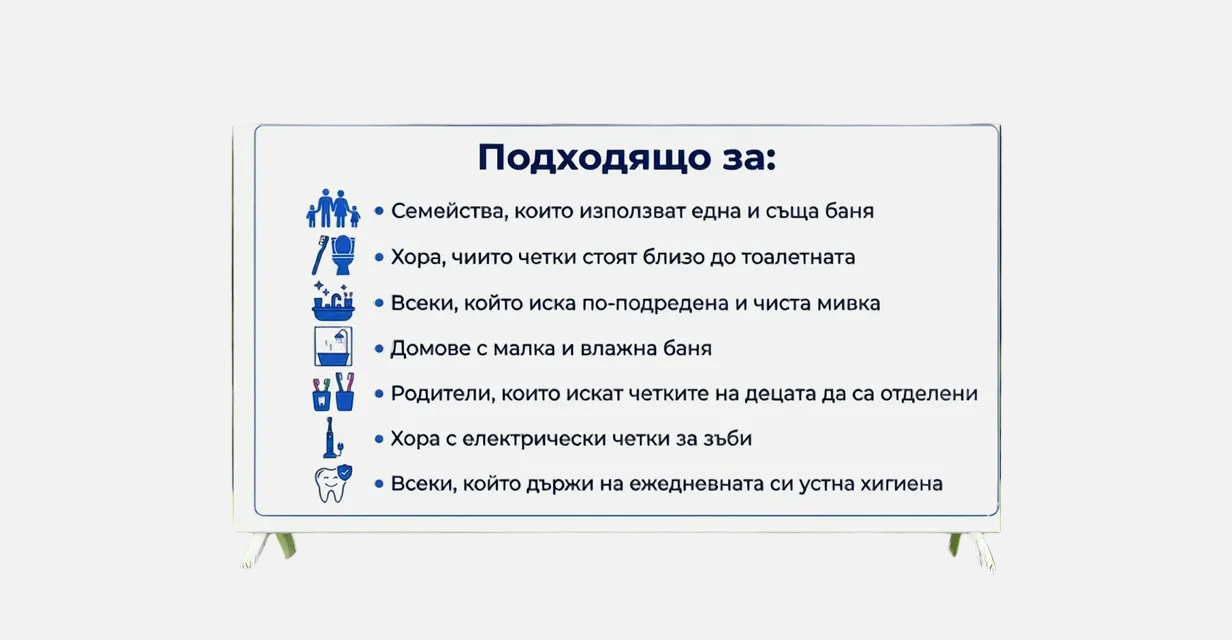 Подходящо за:

• Семейства, които използват една и съща баня
• Хора, чиито четки стоят близо до тоалетната
• Всеки, който иска по-подредена и чиста мивка
• Домове с малка и влажна баня
• Родители, които искат четките на децата да са отделени
• Хора с електрически четки за зъби
• Всеки, който държи на ежедневната си устна хигиена